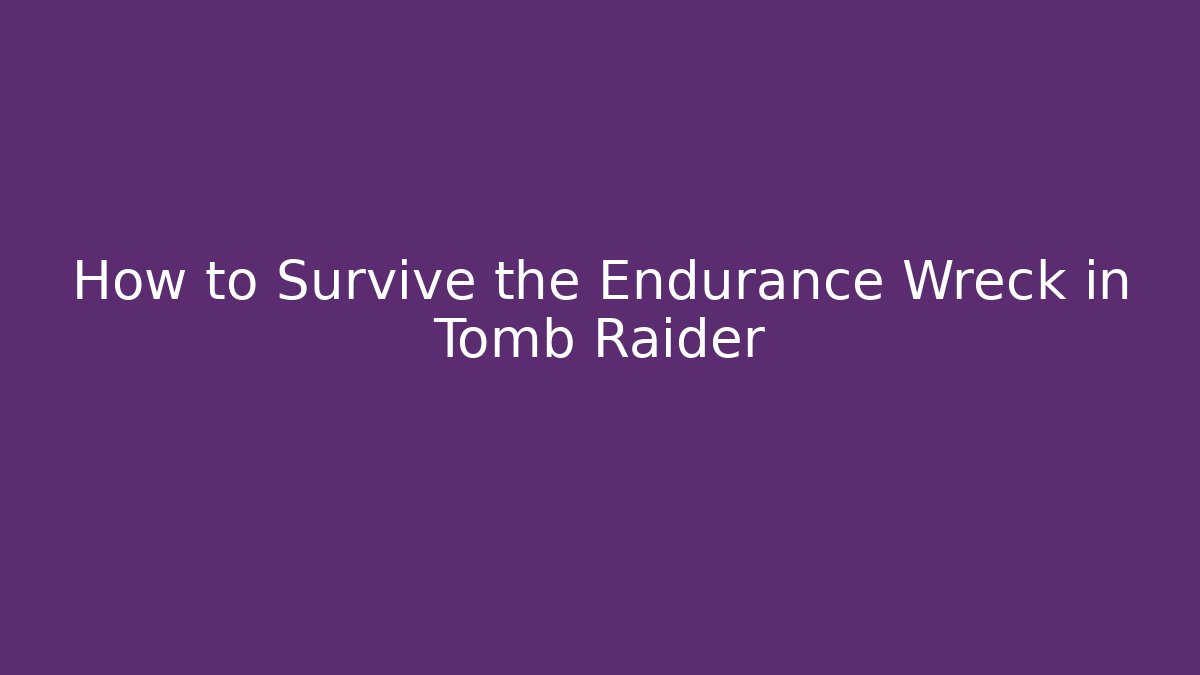 How to Survive the Endurance Wreck in Tomb Raider